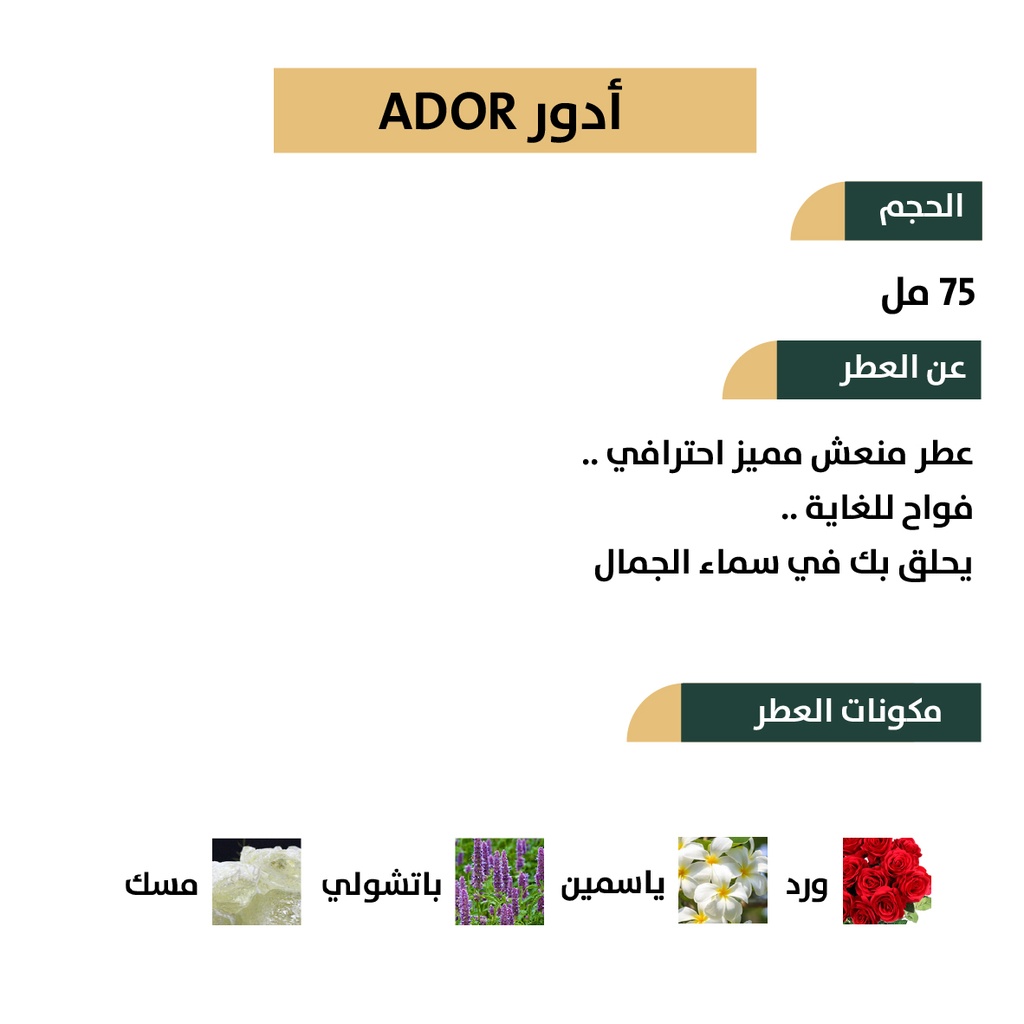 أدور ADOR

الحجم

75 مل

عن العطر

عطر منعش مميز احترافي ..
فواح للغاية ..
يحلق بك في سماء الجمال

مكونات العطر

ورد
ياسمين
باتشولي
مسك